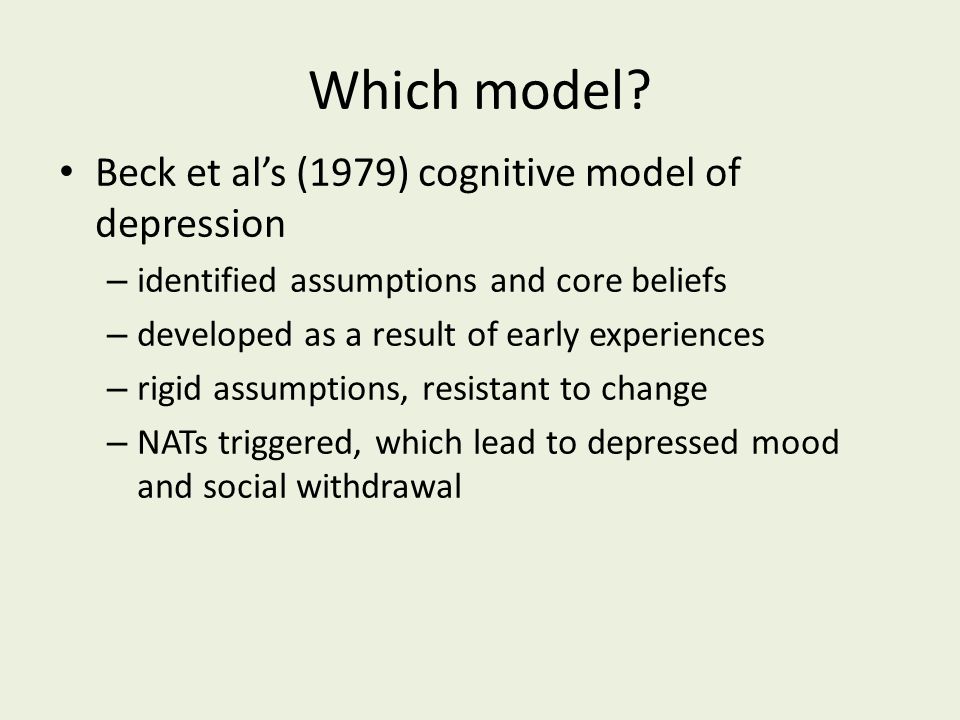 Which model?

• Beck et al’s (1979) cognitive model of depression
– identified assumptions and core beliefs
– developed as a result of early experiences
– rigid assumptions, resistant to change
– NATs triggered, which lead to depressed mood and social withdrawal